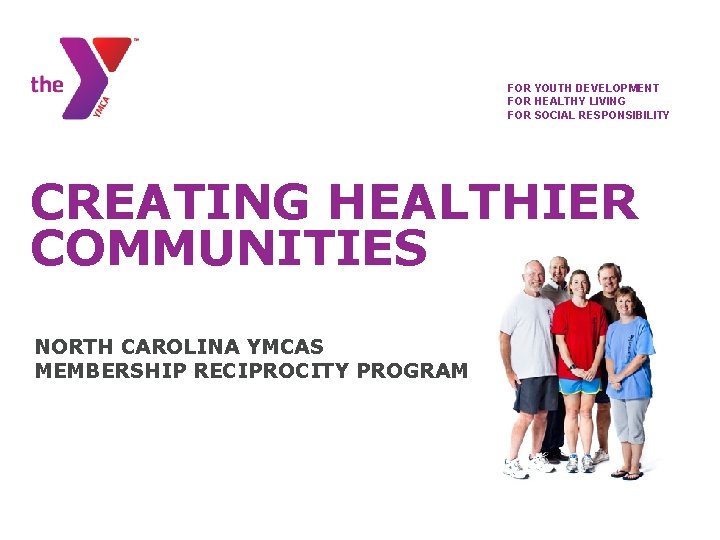 the YMCA

FOR YOUTH DEVELOPMENT
FOR HEALTHY LIVING
FOR SOCIAL RESPONSIBILITY

CREATING HEALTHIER COMMUNITIES

NORTH CAROLINA YMCAS
MEMBERSHIP RECIPROCITY PROGRAM